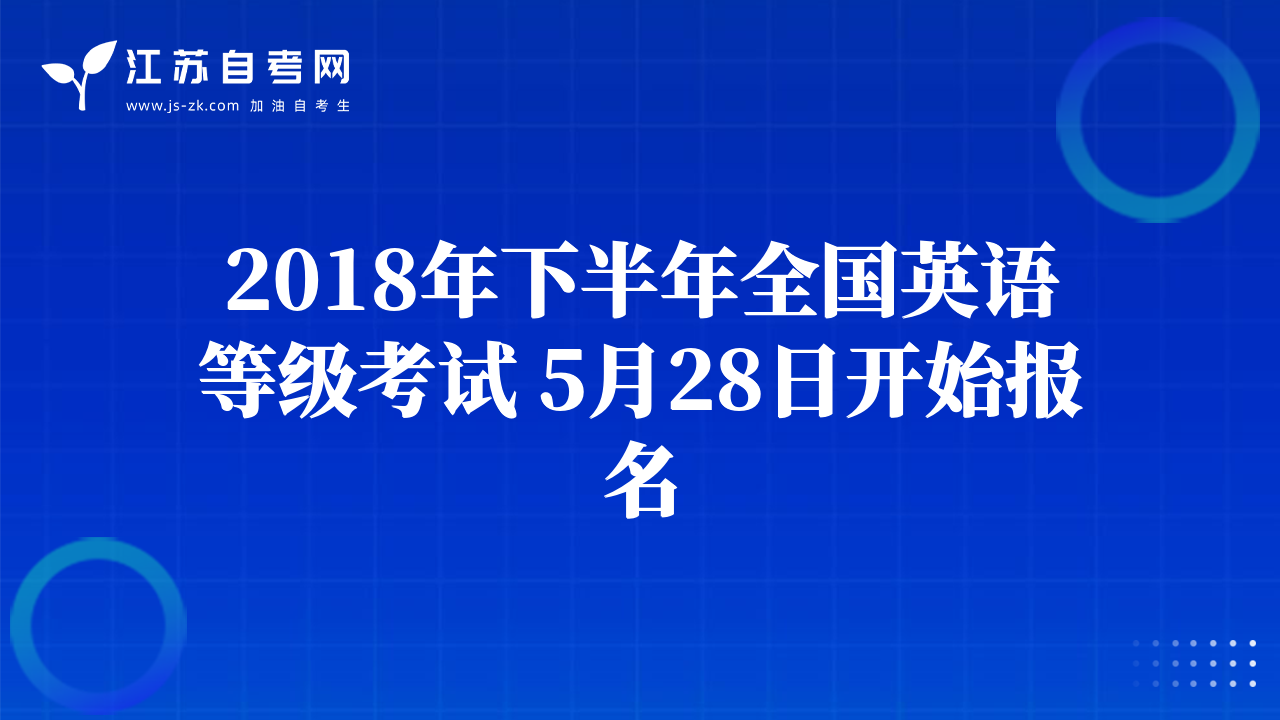 江苏自考网
www.js-zk.com 加油自考生

2018年下半年全国英语等级考试 5月28日开始报名